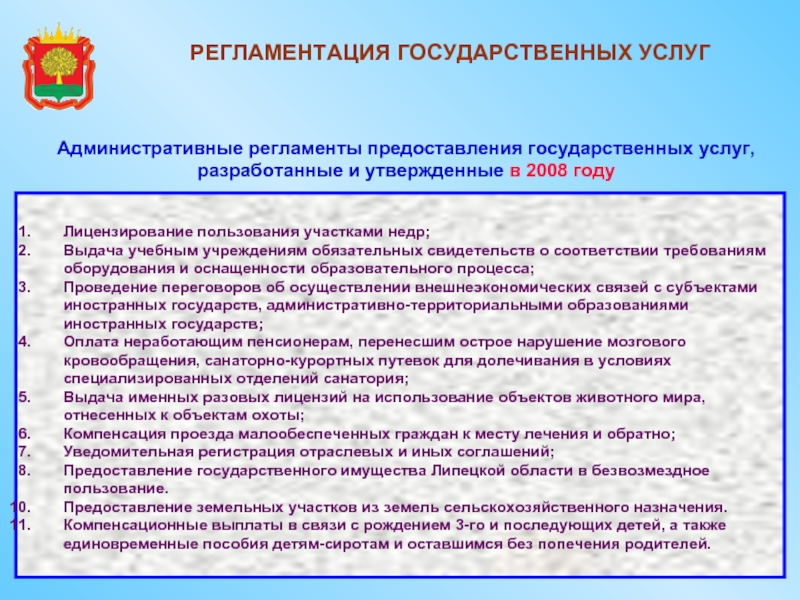 РЕГЛАМЕНТАЦИЯ ГОСУДАРСТВЕННЫХ УСЛУГ

Административные регламенты предоставления государственных услуг, разработанные и утвержденные в 2008 году

1. Лицензирование пользования участками недр;
2. Выдача учебным учреждениям обязательных свидетельств о соответствии требованиям оборудования и оснащенности образовательного процесса;
3. Проведение переговоров об осуществлении внешнеэкономических связей с субъектами иностранных государств, административно-территориальными образованиями иностранных государств;
4. Оплата неработающим пенсионерам, перенесшим острое нарушение мозгового кровообращения, санаторно-курортных путевок для долечивания в условиях специализированных отделений санатория;
5. Выдача именных разовых лицензий на использование объектов животного мира, отнесенных к объектам охоты;
6. Компенсация проезда малообеспеченных граждан к месту лечения и обратно;
7. Уведомительная регистрация отраслевых и иных соглашений;
8. Предоставление государственного имущества Липецкой области в безвозмездное пользование.
10. Предоставление земельных участков из земель сельскохозяйственного назначения.
11. Компенсационные выплаты в связи с рождением 3-го и последующих детей, а также единовременные пособия детям-сиротам и оставшимся без попечения родителей.